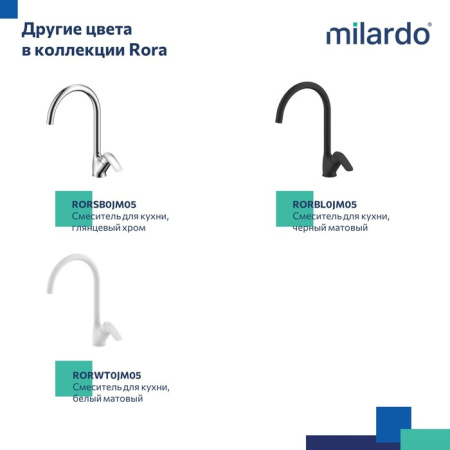 Другие цвета в коллекции Rora

milardo®

RORSB0JM05
Смеситель для кухни, глянцевый хром

RORBL0JM05
Смеситель для кухни, черный матовый

RORWT0JM05
Смеситель для кухни, белый матовый